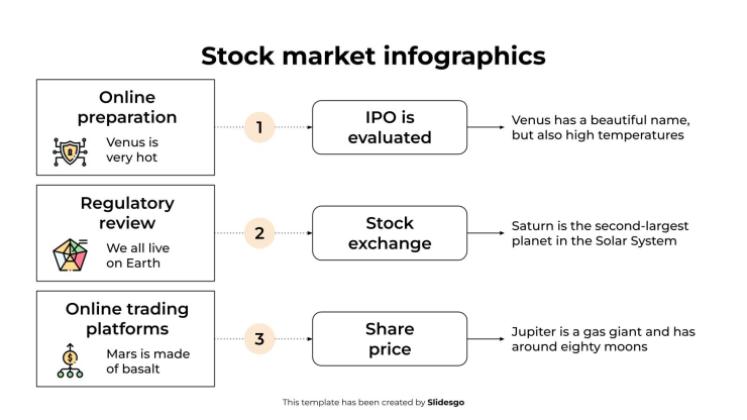 Stock market infographics

Online preparation

Venus is very hot

1

IPO is evaluated

Venus has a beautiful name, but also high temperatures

Regulatory review

We all live on Earth

2

Stock exchange

Saturn is the second-largest planet in the Solar System

Online trading platforms

Mars is made of basalt

3

Share price

Jupiter is a gas giant and has around eighty moons

This template has been created by Slidesgo